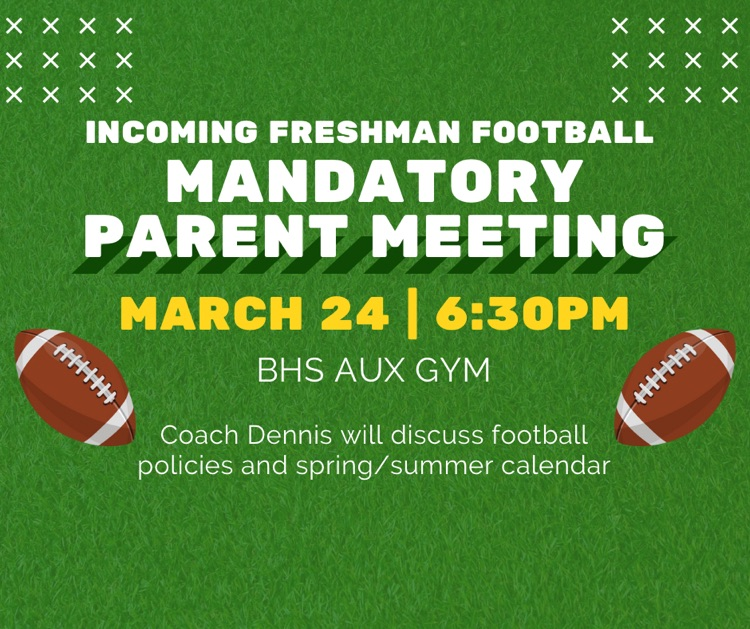 INCOMING FRESHMAN FOOTBALL
MANDATORY PARENT MEETING

MARCH 24 | 6:30PM

BHS AUX GYM

Coach Dennis will discuss football policies and spring/summer calendar